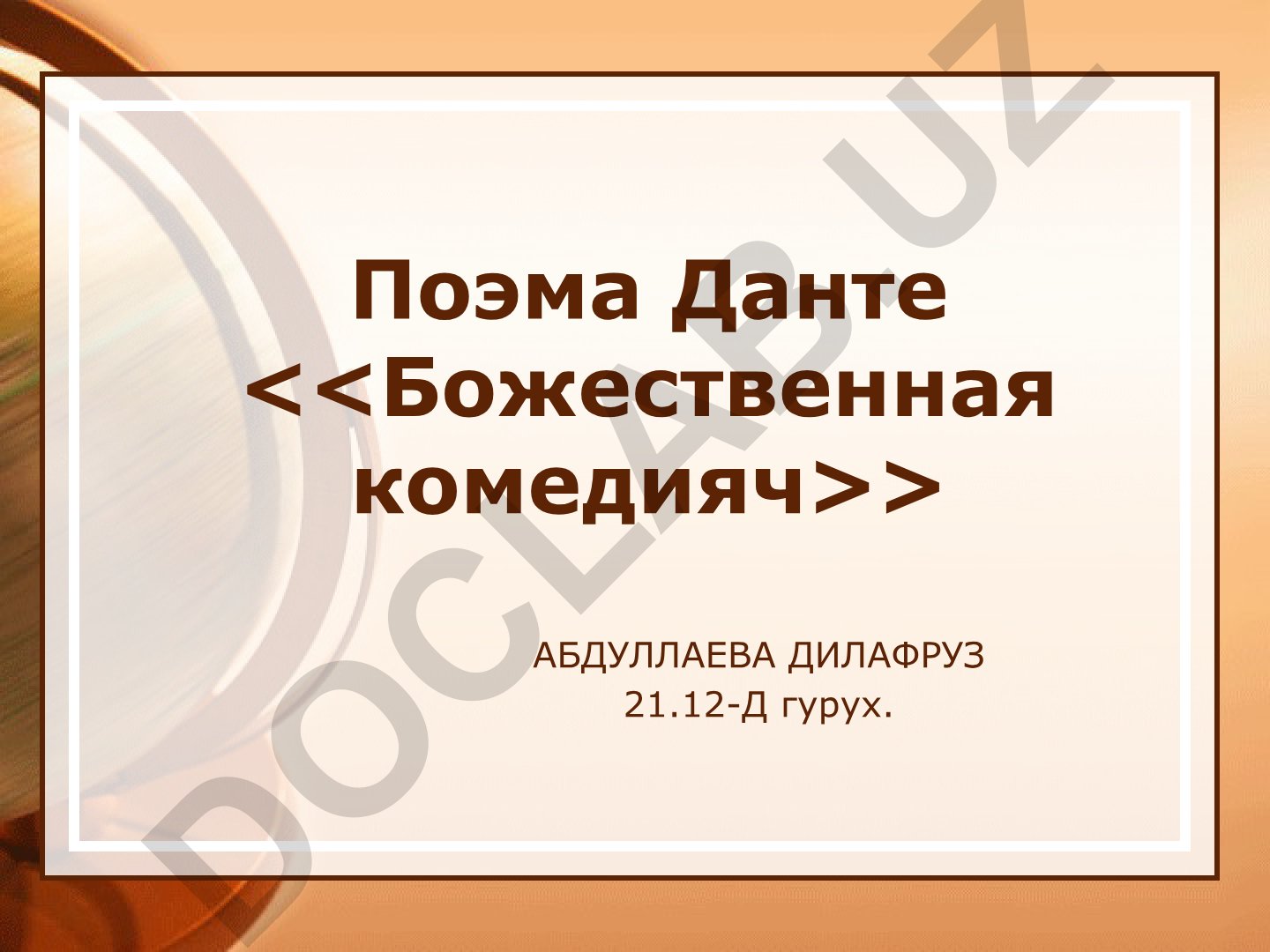 Поэма Данте <<Божественная комедияч>>

АБДУЛЛАЕВА ДИЛАФРУЗ
21.12-Д гурух.

DOCLAB.UZ